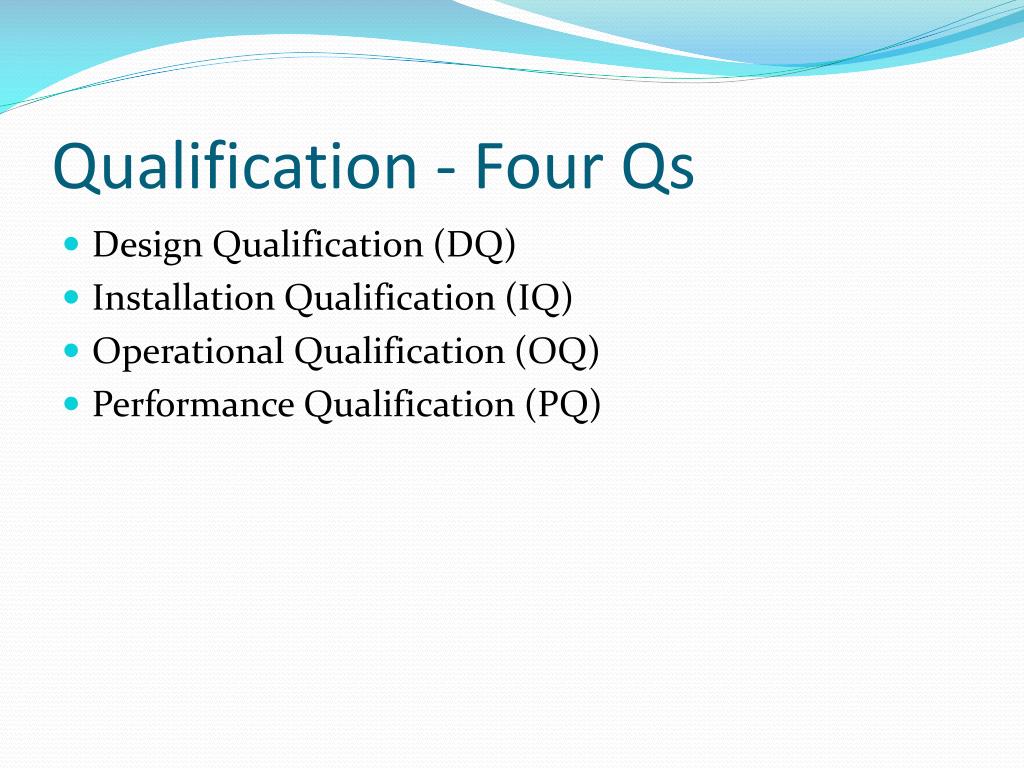 Qualification - Four Qs

- Design Qualification (DQ)
- Installation Qualification (IQ)
- Operational Qualification (OQ)
- Performance Qualification (PQ)